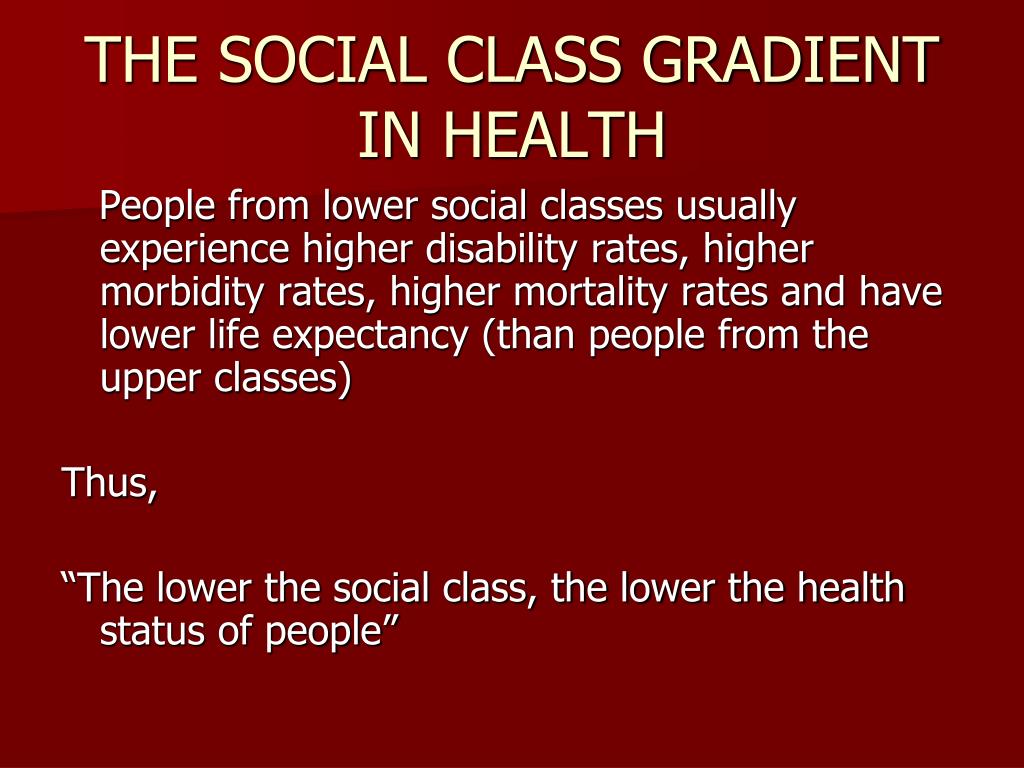 THE SOCIAL CLASS GRADIENT IN HEALTH

People from lower social classes usually experience higher disability rates, higher morbidity rates, higher mortality rates and have lower life expectancy (than people from the upper classes)

Thus,

“The lower the social class, the lower the health status of people”